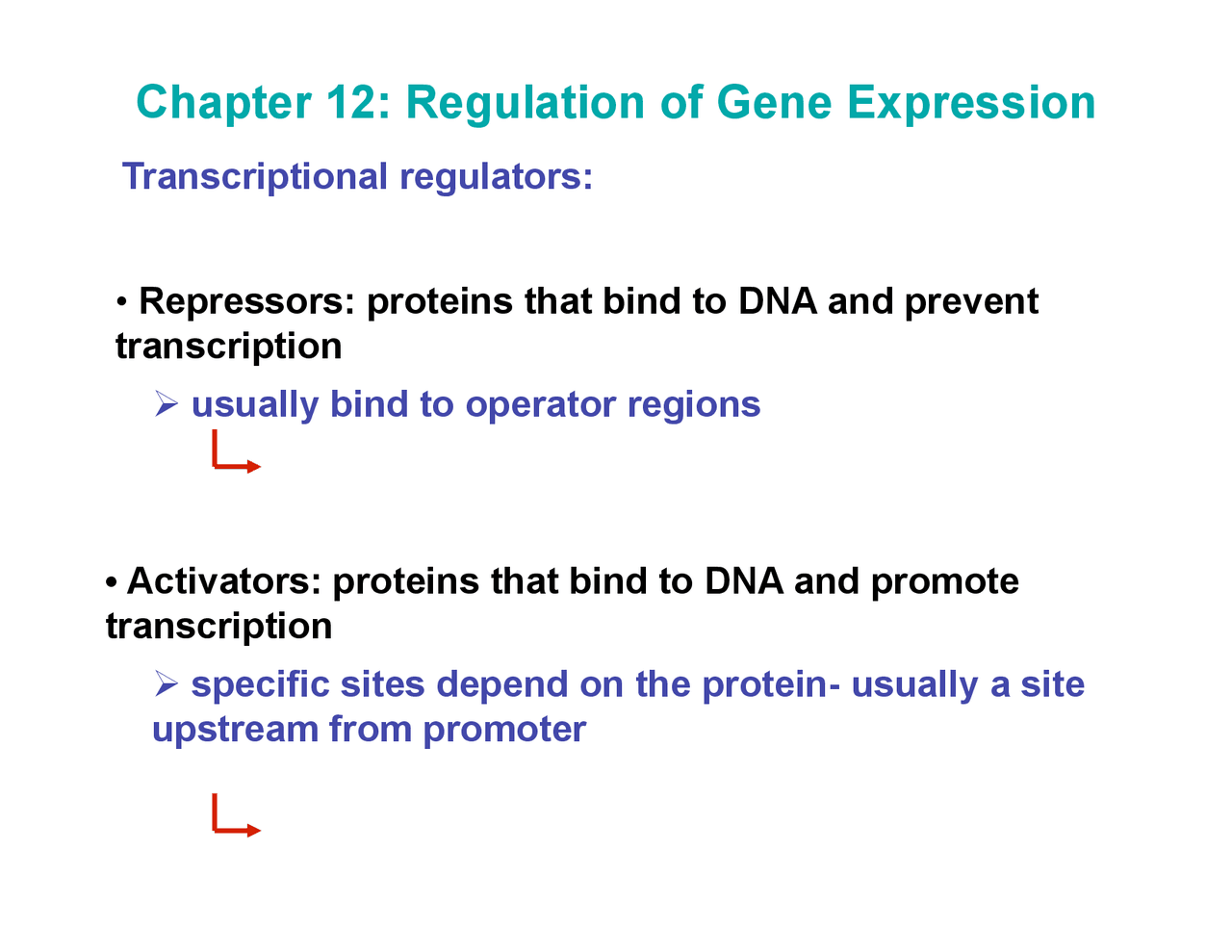 Chapter 12: Regulation of Gene Expression

Transcriptional regulators:

• Repressors: proteins that bind to DNA and prevent transcription

➢ usually bind to operator regions

• Activators: proteins that bind to DNA and promote transcription

➢ specific sites depend on the protein- usually a site upstream from promoter